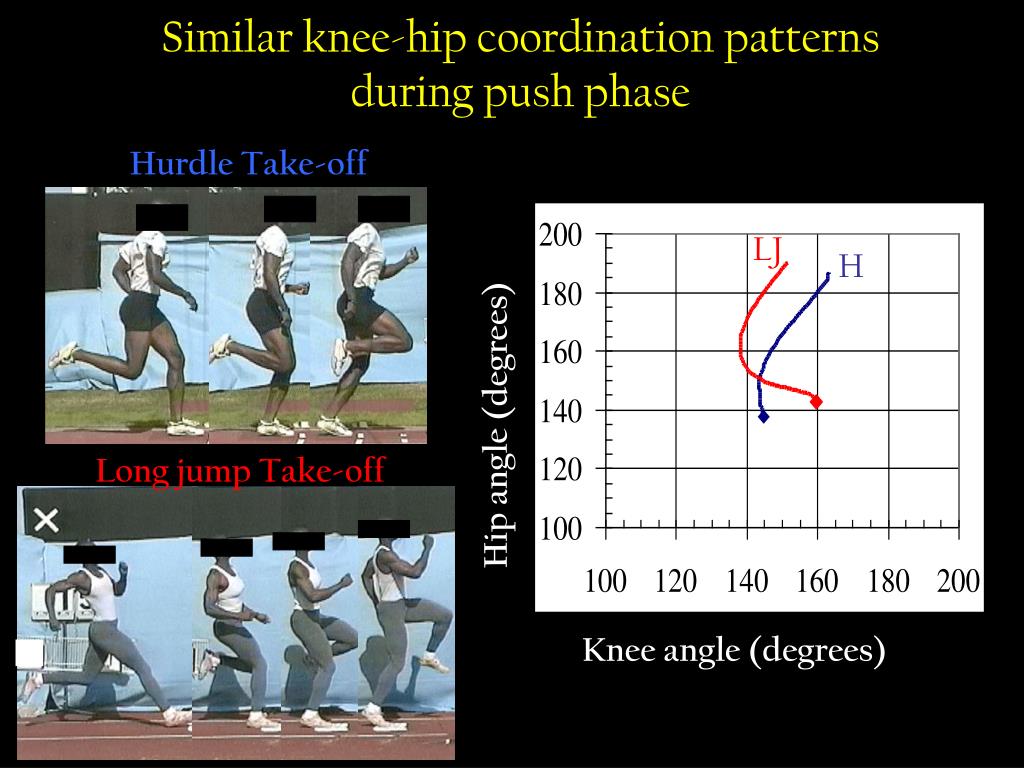 Similar knee-hip coordination patterns during push phase

Hurdle Take-off

Long jump Take-off

Hip angle (degrees)

200
180
160
140
120
100

LJ
H

100 120 140 160 180 200

Knee angle (degrees)